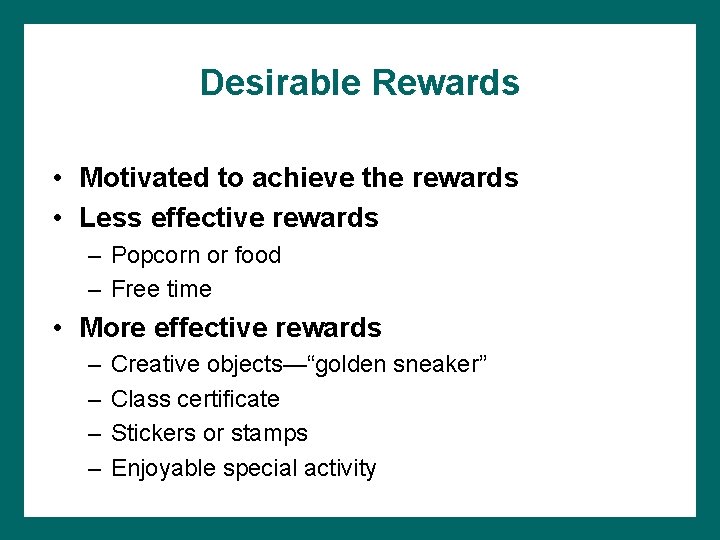 Desirable Rewards

• Motivated to achieve the rewards
• Less effective rewards
– Popcorn or food
– Free time
• More effective rewards
– Creative objects—“golden sneaker”
– Class certificate
– Stickers or stamps
– Enjoyable special activity